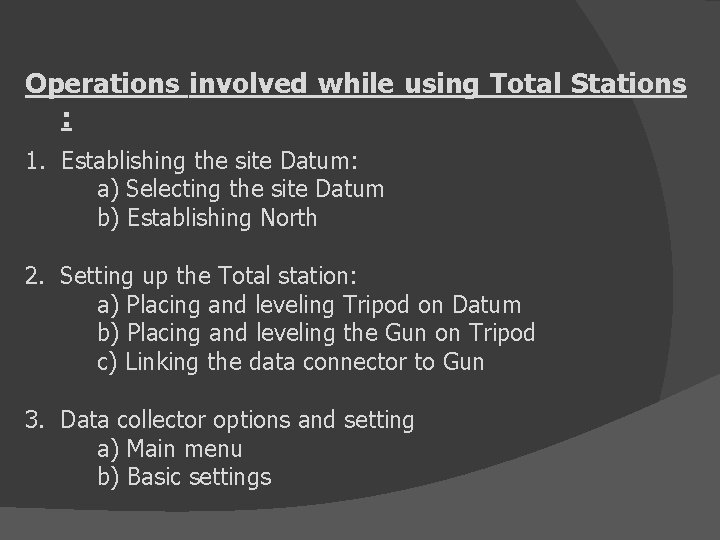 Operations involved while using Total Stations :

1. Establishing the site Datum:
a) Selecting the site Datum
b) Establishing North

2. Setting up the Total station:
a) Placing and leveling Tripod on Datum
b) Placing and leveling the Gun on Tripod
c) Linking the data connector to Gun

3. Data collector options and setting
a) Main menu
b) Basic settings